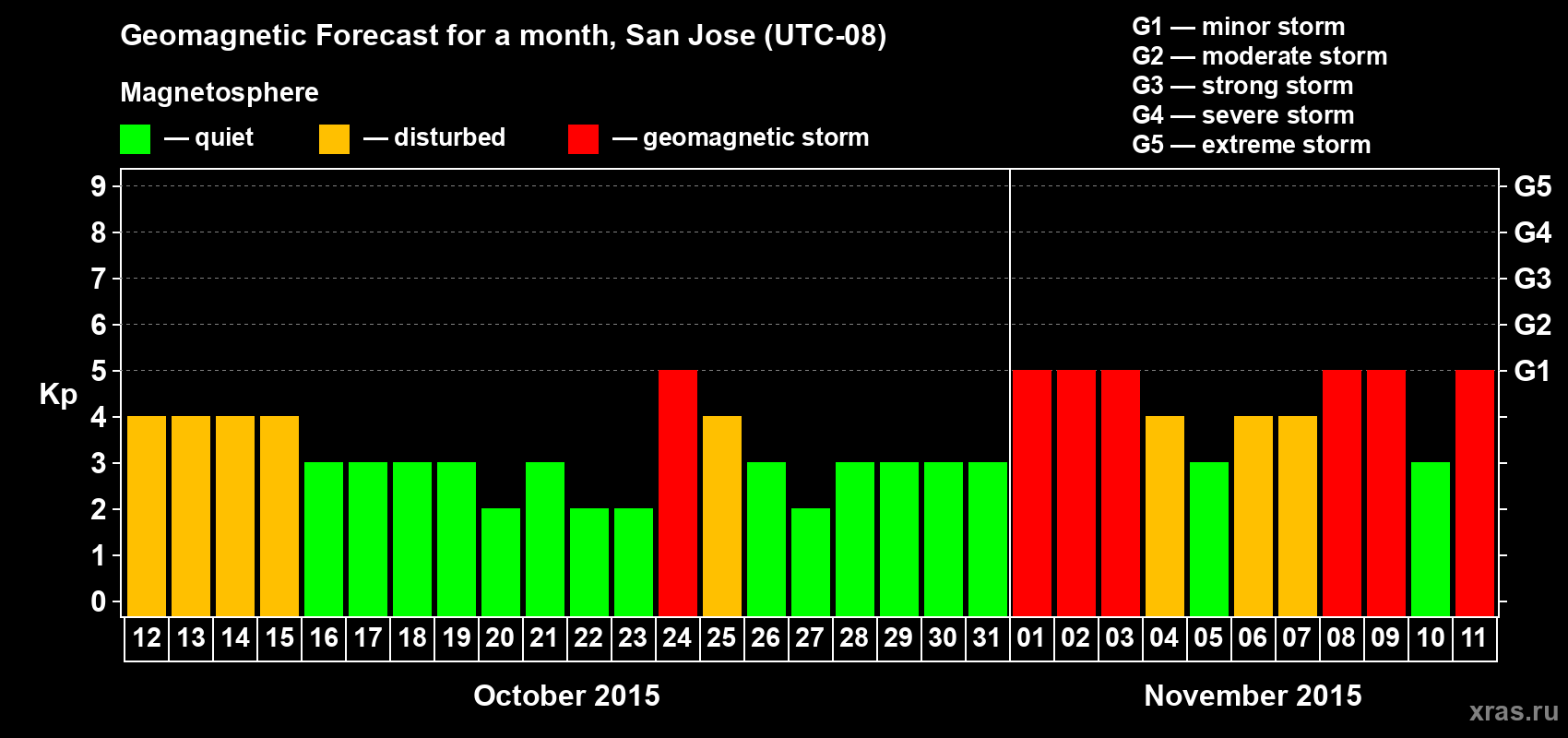 Geomagnetic Forecast for a month, San Jose (UTC-08)

Magnetosphere

— quiet — disturbed — geomagnetic storm

G1 — minor storm
G2 — moderate storm
G3 — strong storm
G4 — severe storm
G5 — extreme storm

Kp

9 8 7 6 5 4 3 2 1 0

G5 G4 G3 G2 G1

12 13 14 15 16 17 18 19 20 21 22 23 24 25 26 27 28 29 30 31 01 02 03 04 05 06 07 08 09 10 11

October 2015

November 2015

xras.ru